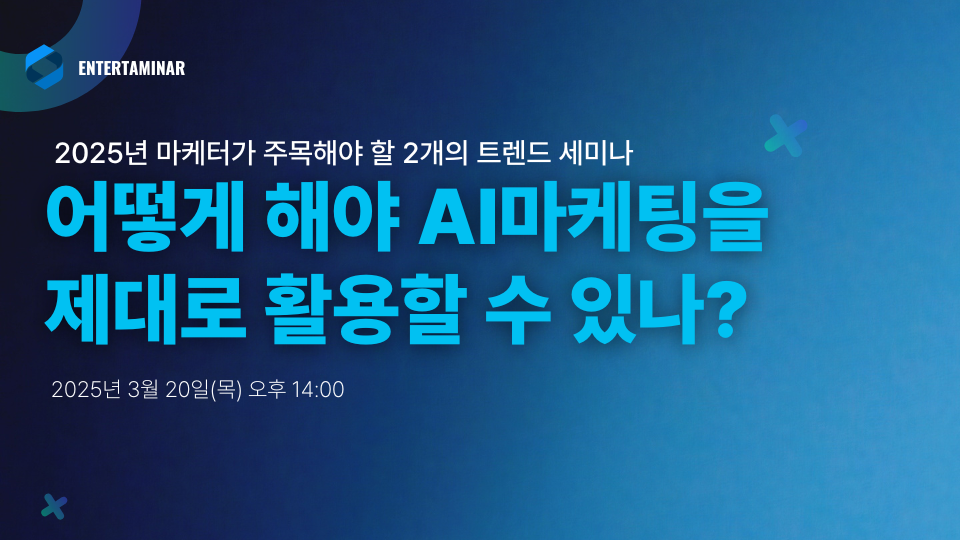 ENTERTAMINAR

2025년 마케터가 주목해야 할 2개의 트렌드 세미나

어떻게 해야 AI마케팅을 제대로 활용할 수 있나?

2025년 3월 20일(목) 오후 14:00